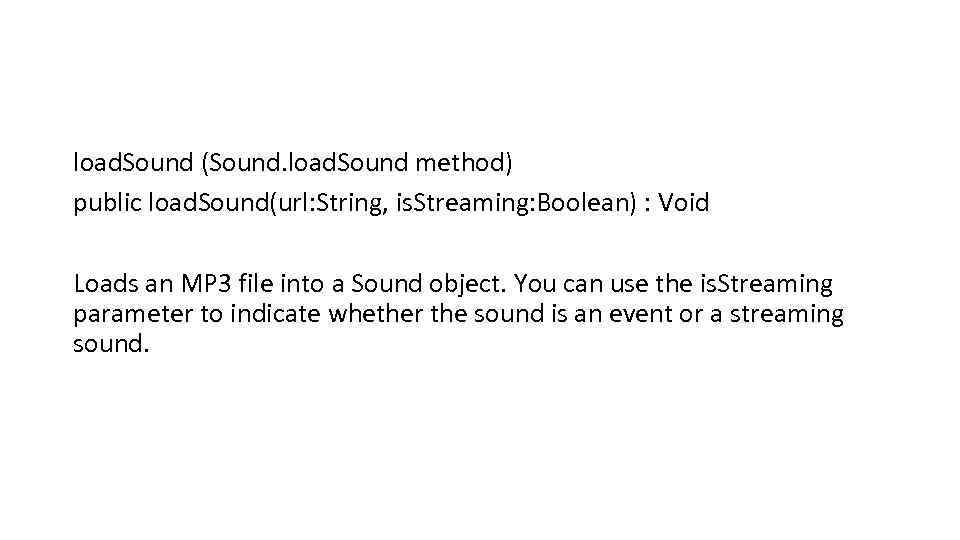 loadSound (Sound.loadSound method)
public loadSound(url:String, isStreaming:Boolean) : Void

Loads an MP3 file into a Sound object. You can use the isStreaming parameter to indicate whether the sound is an event or a streaming sound.